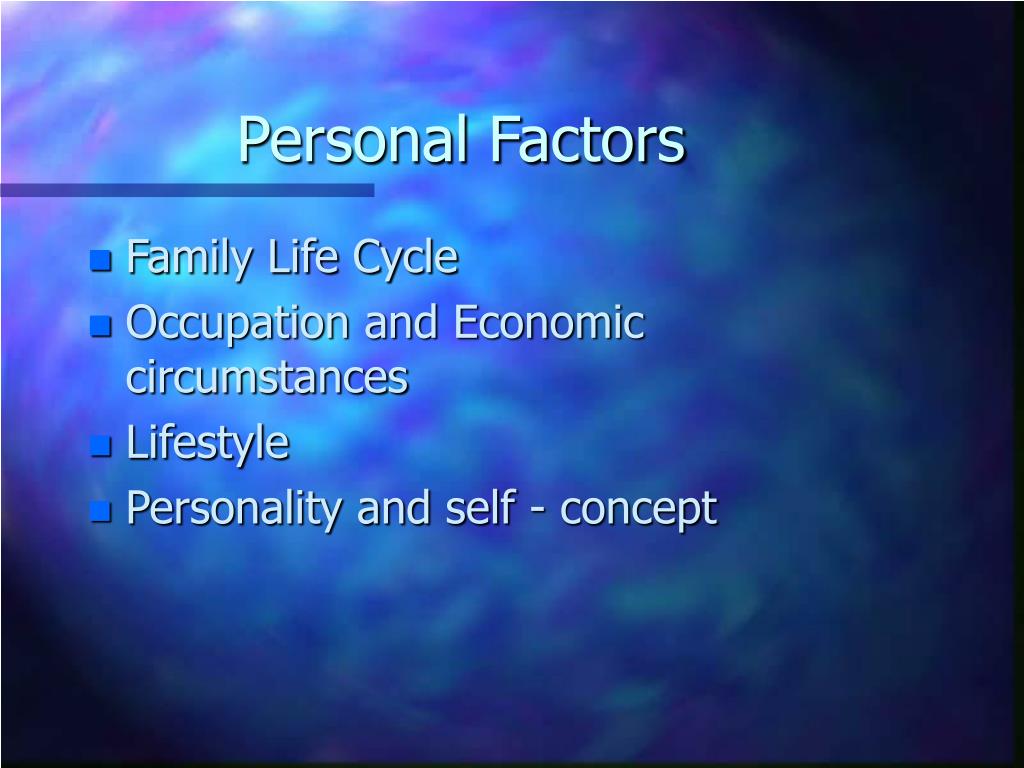 Personal Factors

- Family Life Cycle
- Occupation and Economic circumstances
- Lifestyle
- Personality and self - concept